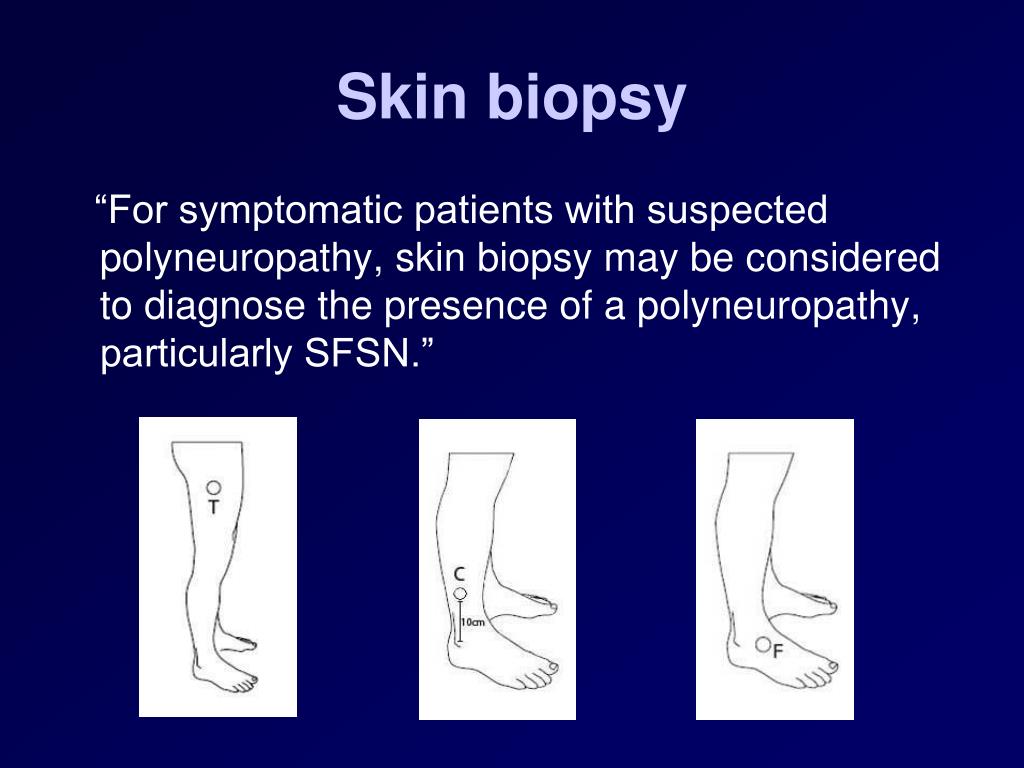 Skin biopsy

“For symptomatic patients with suspected polyneuropathy, skin biopsy may be considered to diagnose the presence of a polyneuropathy, particularly SFSN.”

T

C

10cm

F